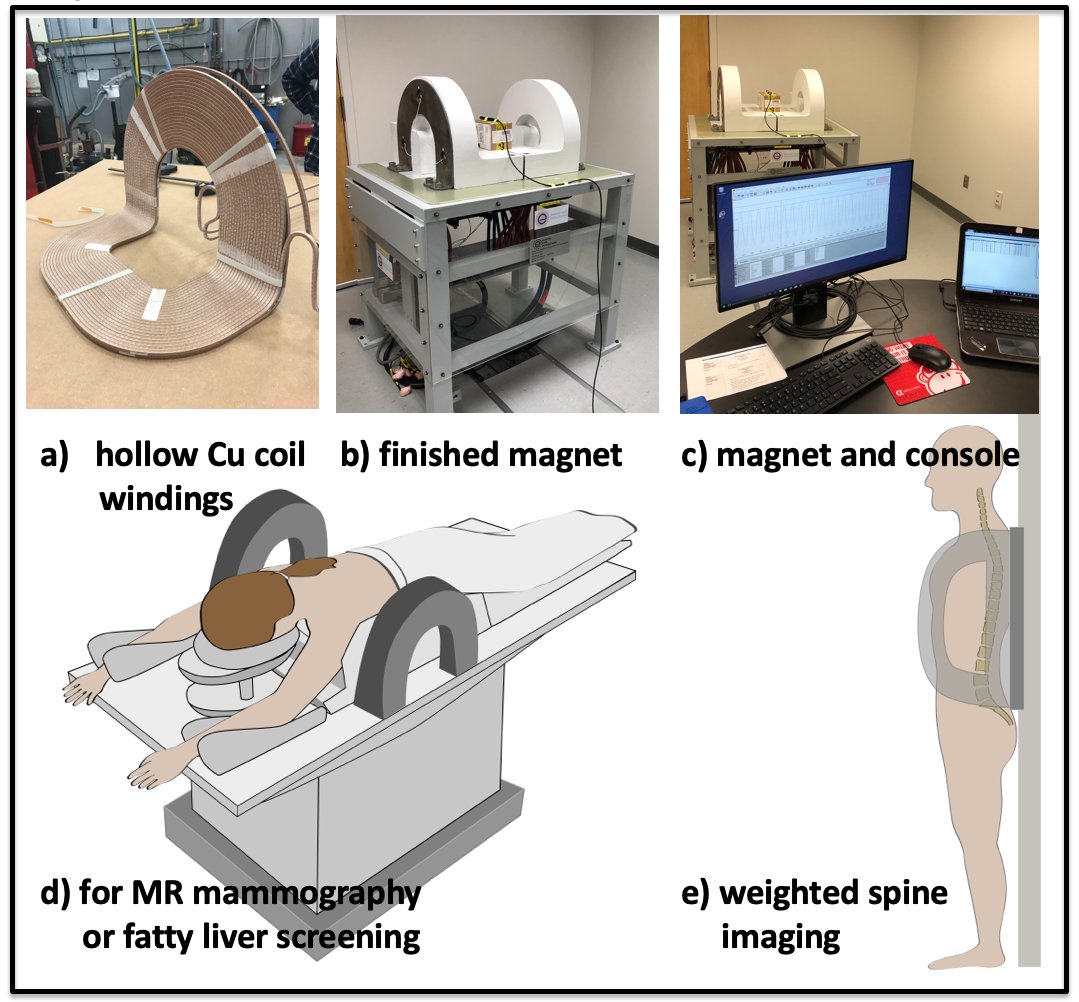 a) hollow Cu coil windings

b) finished magnet

c) magnet and console

d) for MR mammography or fatty liver screening

e) weighted spine imaging